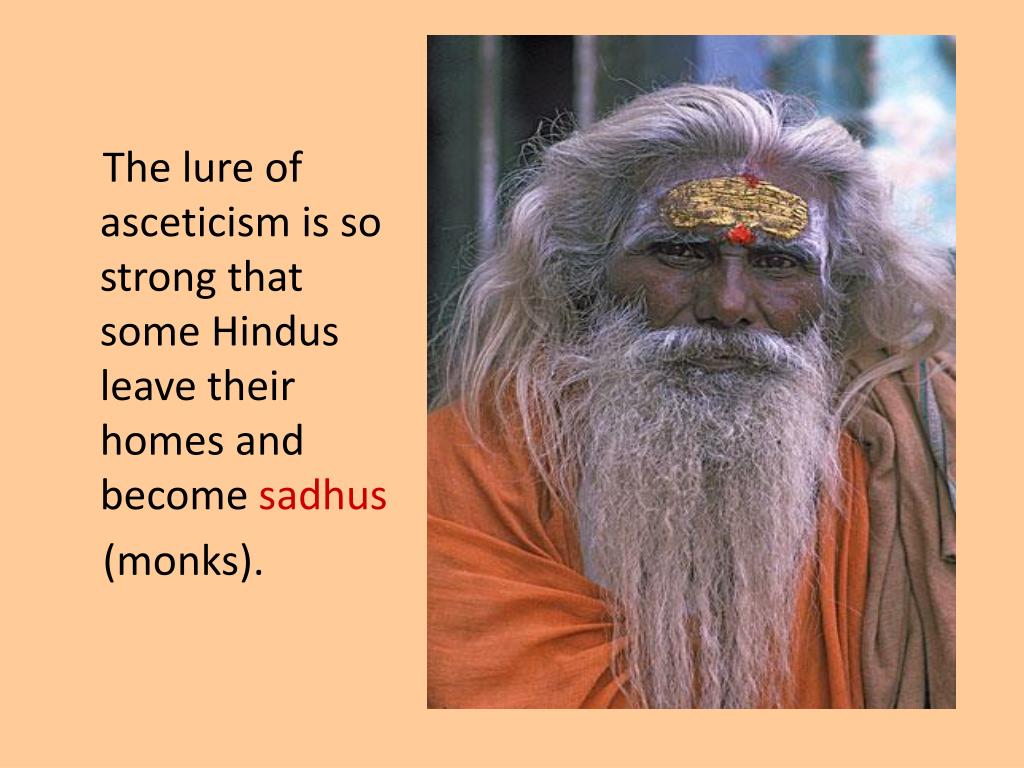 The lure of asceticism is so strong that some Hindus leave their homes and become sadhus (monks).